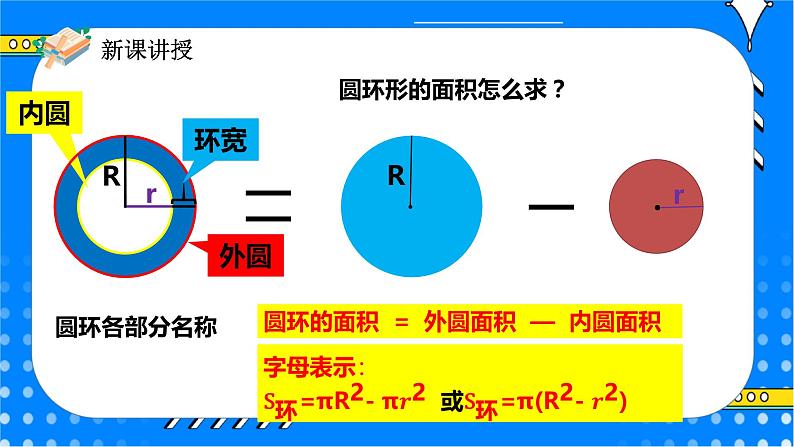 新课讲授

圆环形的面积怎么求？

内圆

环宽

R

r

外圆

=

R

—

r

圆环各部分名称

圆环的面积 = 外圆面积 — 内圆面积

字母表示:

$S_{环}=\pi R^2-\pi r^2$ 或 $S_{环}=\pi(R^2-r^2)$